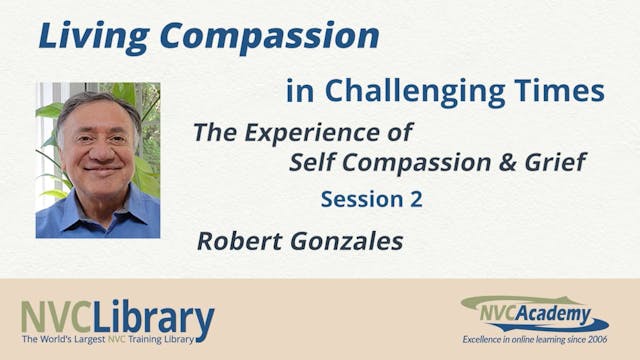 Living Compassion

in Challenging Times

The Experience of Self Compassion & Grief

Session 2

Robert Gonzales

NVCLibrary
The World's Largest NVC Training Library

NVCAcademy
Excellence in online learning since 2006